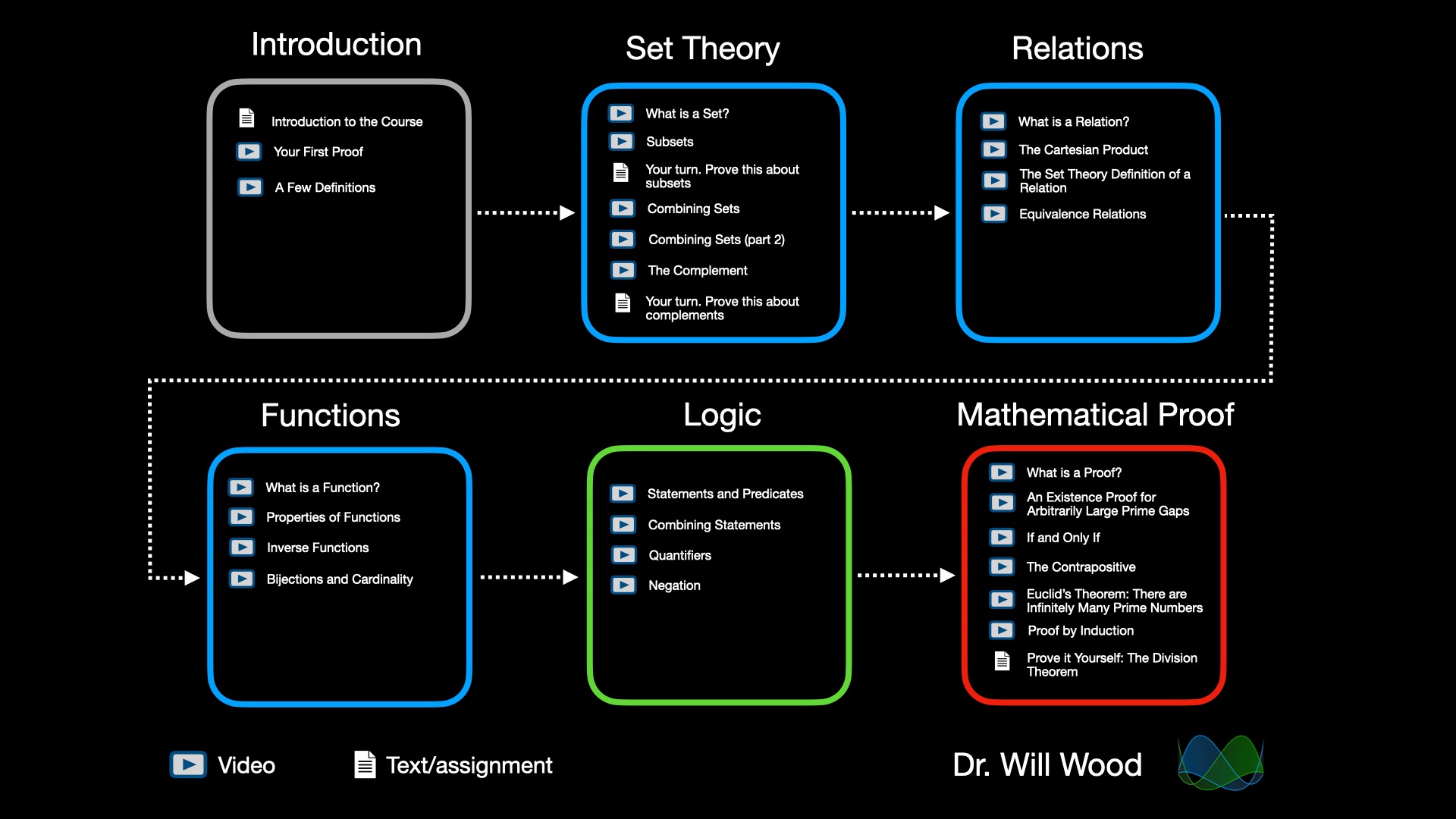 Introduction

Introduction to the Course
Your First Proof
A Few Definitions

Set Theory

What is a Set?
Subsets
Your turn. Prove this about subsets
Combining Sets
Combining Sets (part 2)
The Complement
Your turn. Prove this about complements

Relations

What is a Relation?
The Cartesian Product
The Set Theory Definition of a Relation
Equivalence Relations

Functions

What is a Function?
Properties of Functions
Inverse Functions
Bijections and Cardinality

Logic

Statements and Predicates
Combining Statements
Quantifiers
Negation

Mathematical Proof

What is a Proof?
An Existence Proof for Arbitrarily Large Prime Gaps
If and Only If
The Contrapositive
Euclid's Theorem: There are Infinitely Many Prime Numbers
Proof by Induction
Prove it Yourself: The Division Theorem

Video
Text/assignment

Dr. Will Wood